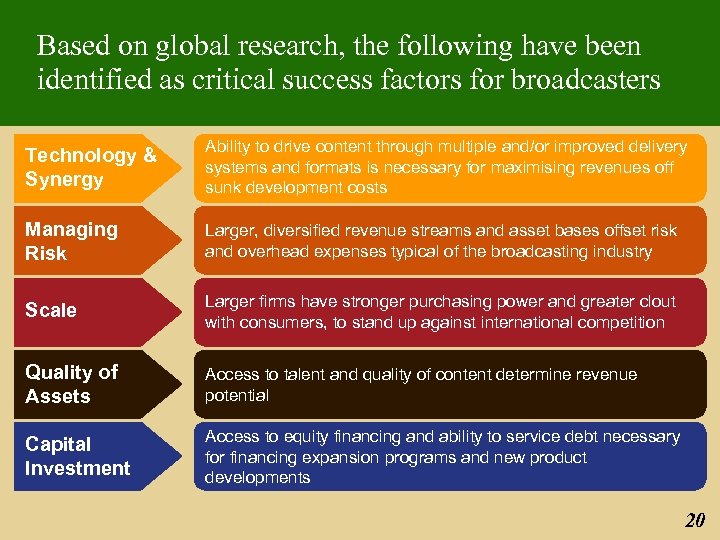 Based on global research, the following have been identified as critical success factors for broadcasters

Technology & Synergy

Ability to drive content through multiple and/or improved delivery systems and formats is necessary for maximising revenues off sunk development costs

Managing Risk

Larger, diversified revenue streams and asset bases offset risk and overhead expenses typical of the broadcasting industry

Scale

Larger firms have stronger purchasing power and greater clout with consumers, to stand up against international competition

Quality of Assets

Access to talent and quality of content determine revenue potential

Capital Investment

Access to equity financing and ability to service debt necessary for financing expansion programs and new product developments

20